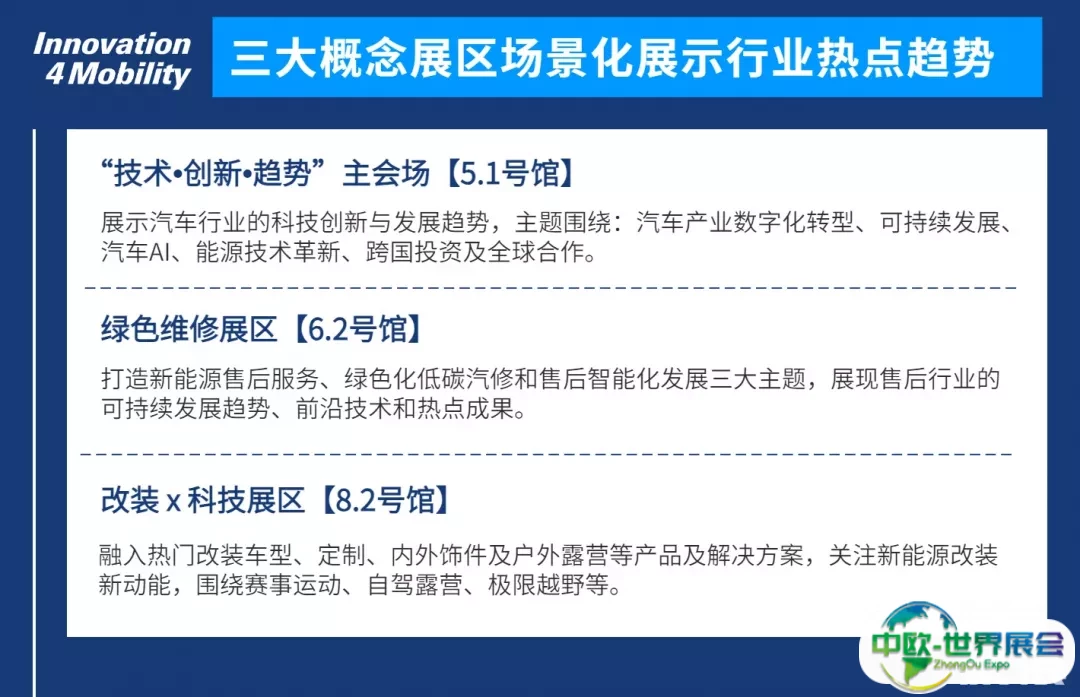 Innovation 4 Mobility

三大概念展区场景化展示行业热点趋势

“技术•创新•趋势”主会场【5.1号馆】

展示汽车行业的科技创新与发展趋势，主题围绕：汽车产业数字化转型、可持续发展、汽车AI、能源技术革新、跨国投资及全球合作。

绿色维修展区【6.2号馆】

打造新能源售后服务、绿色化低碳汽修和售后智能化发展三大主题，展现售后行业的可持续发展趋势、前沿技术和热点成果。

改装 x 科技展区【8.2号馆】

融入热门改装车型、定制、内外饰件及户外露营等产品及解决方案，关注新能源改装新动能，围绕赛事运动、自驾露营、极限越野等。

中欧-世界展会
ZhongOu Expo